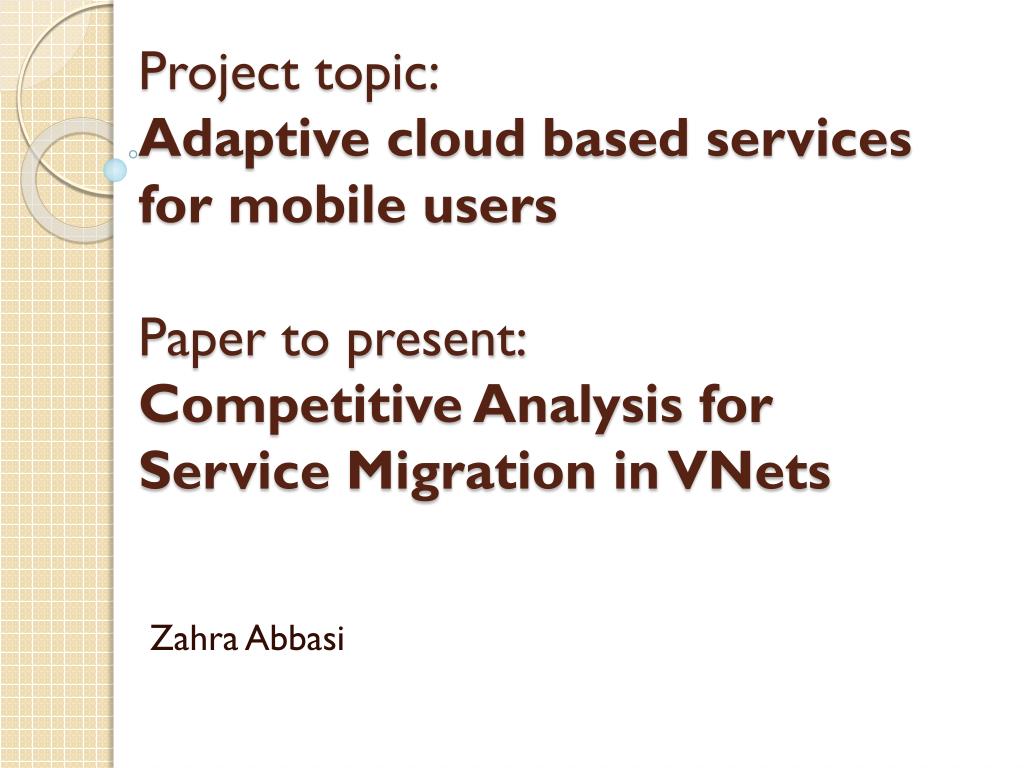 Project topic:
Adaptive cloud based services for mobile users

Paper to present:
Competitive Analysis for Service Migration in VNets

Zahra Abbasi